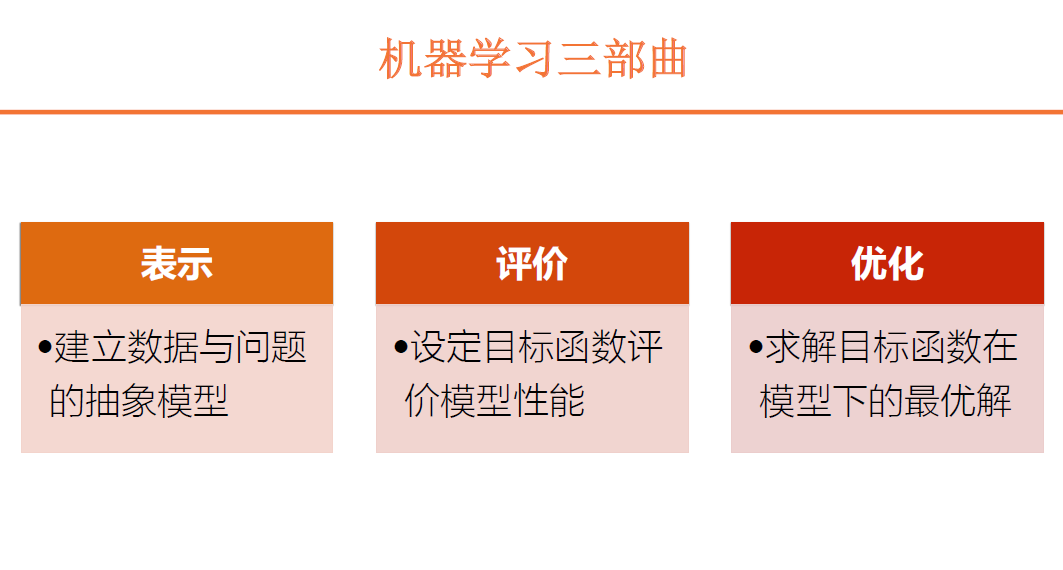 机器学习三部曲

表示

•建立数据与问题的抽象模型

评价

•设定目标函数评价模型性能

优化

•求解目标函数在模型下的最优解